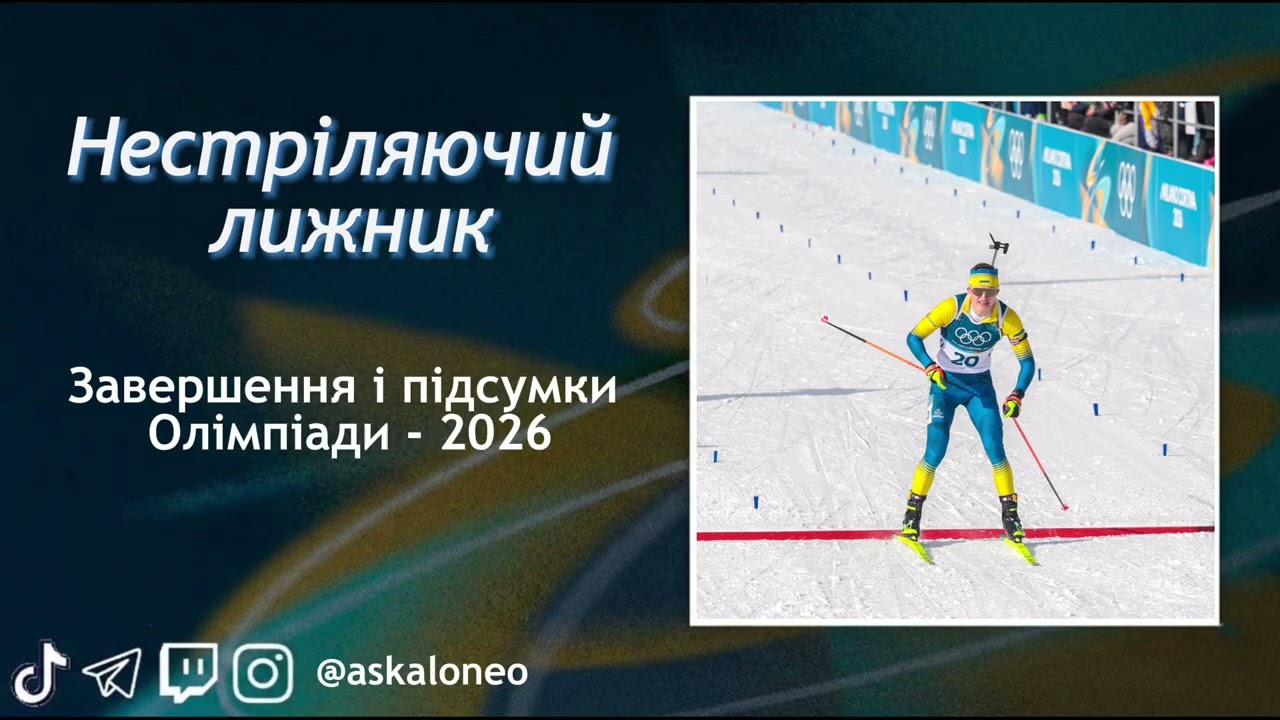 Нестріляючий лижник

Завершення і підсумки Олімпіади - 2026

20

@askaloneo